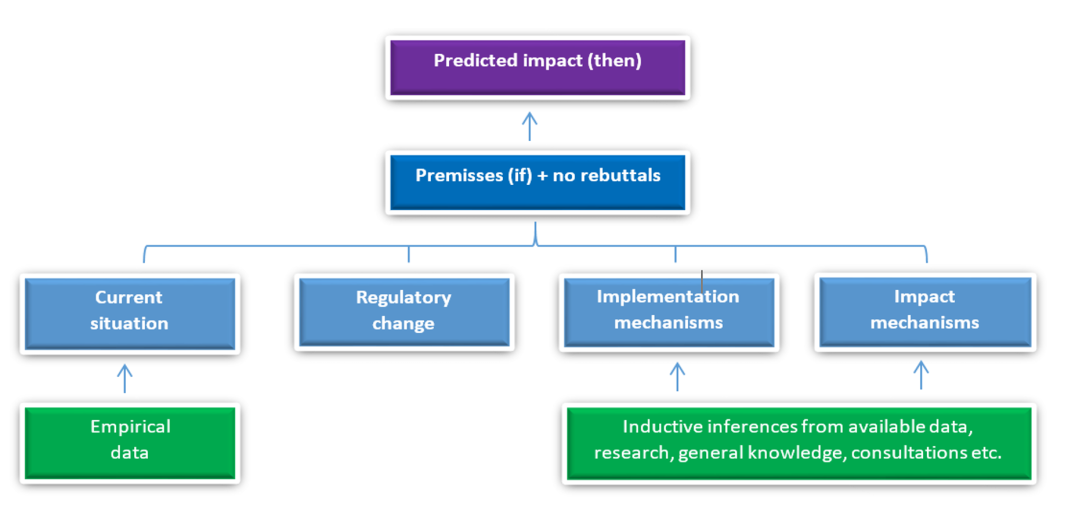 Predicted impact (then)

Premisses (if) + no rebuttals

Current situation

Regulatory change

Implementation mechanisms

Impact mechanisms

Empirical data

Inductive inferences from available data, research, general knowledge, consultations etc.